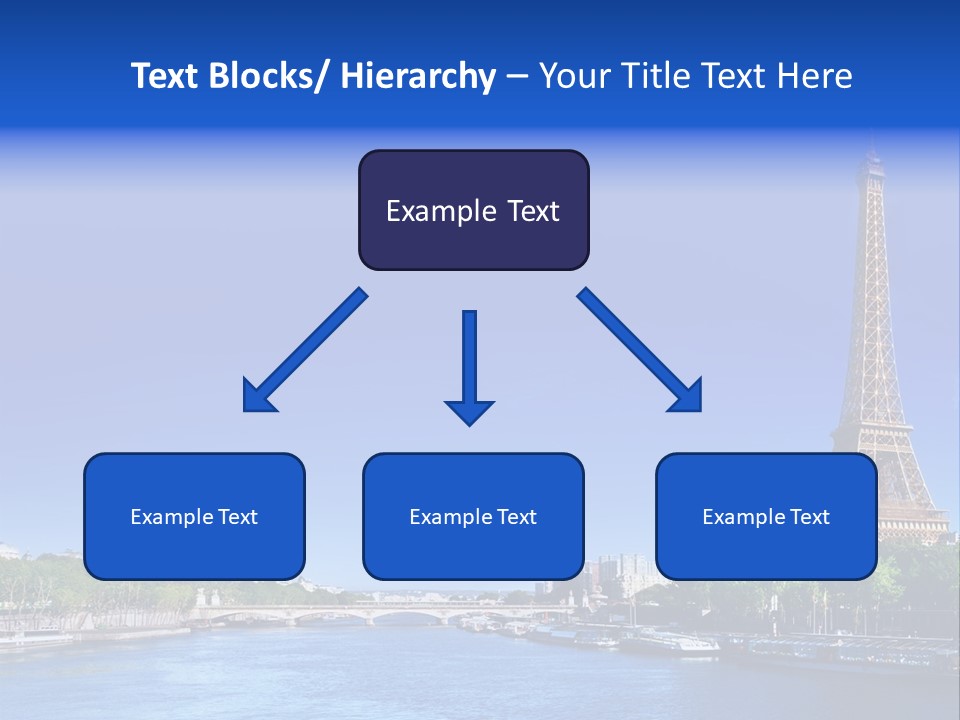 Text Blocks/ Hierarchy – Your Title Text Here

Example Text

Example Text

Example Text

Example Text